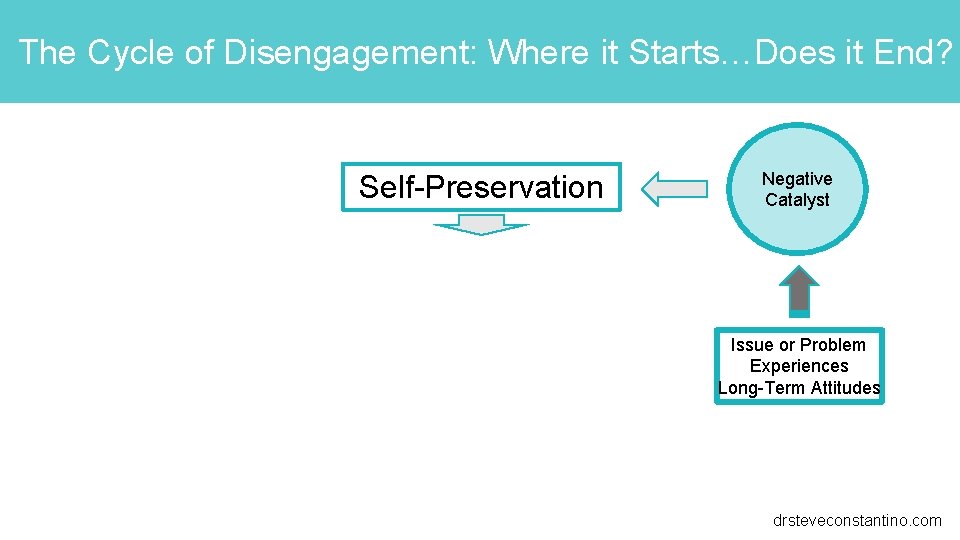 The Cycle of Disengagement: Where it Starts…Does it End?

Self-Preservation

Negative Catalyst

Issue or Problem
Experiences
Long-Term Attitudes

drsteveconstantino.com